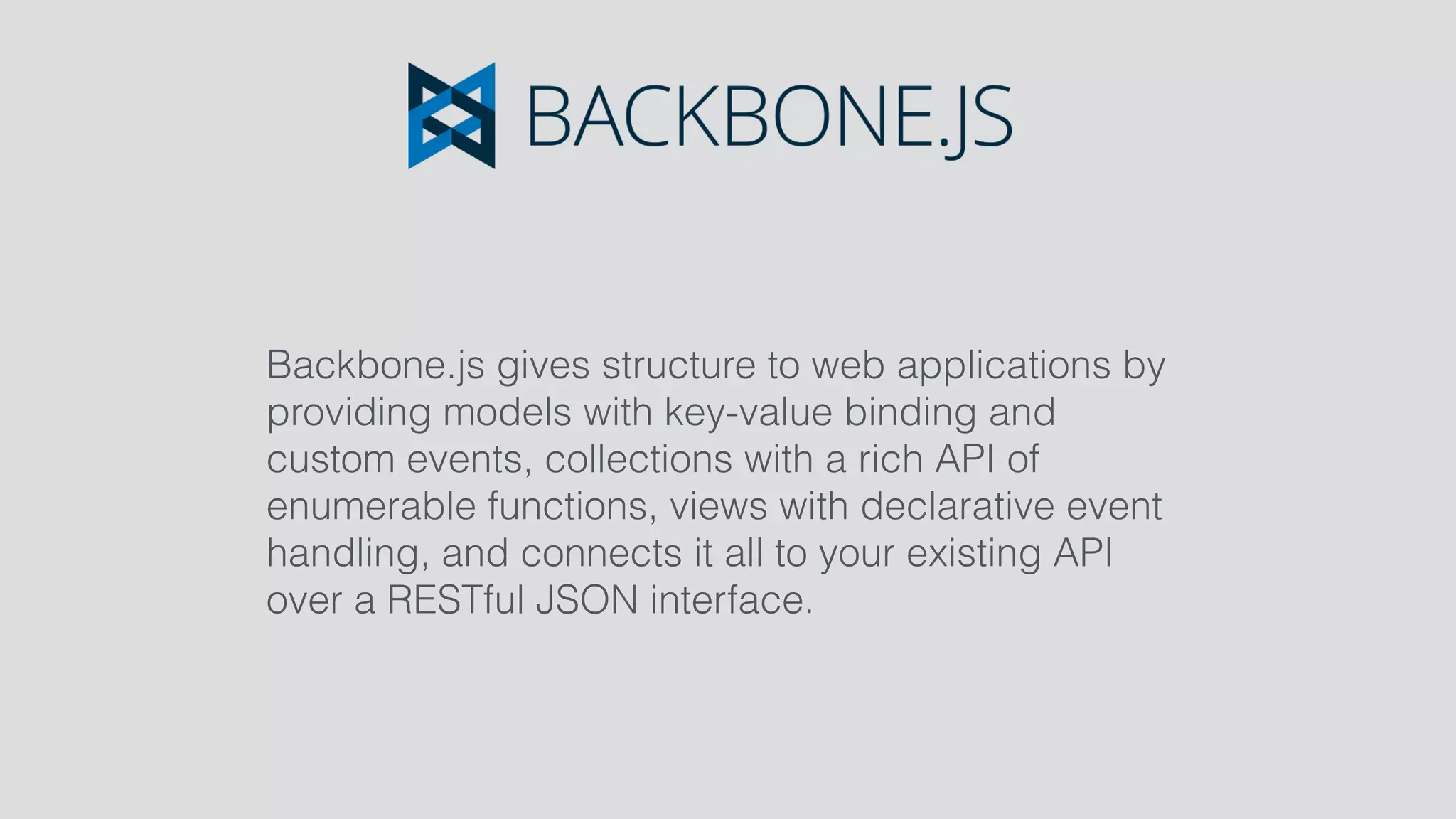 BACKBONE.JS

Backbone.js gives structure to web applications by providing models with key-value binding and custom events, collections with a rich API of enumerable functions, views with declarative event handling, and connects it all to your existing API over a RESTful JSON interface.